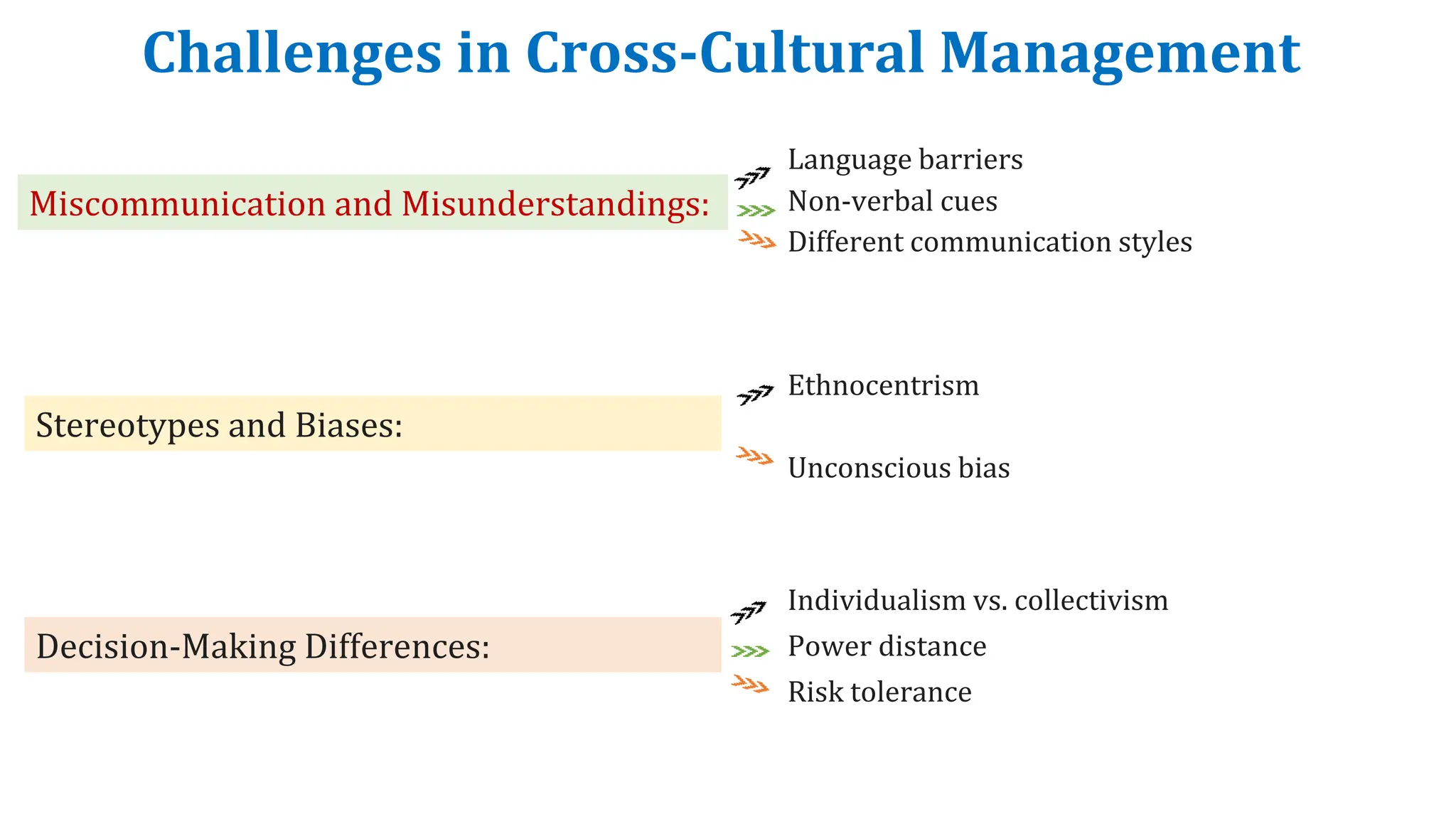 Challenges in Cross-Cultural Management

Miscommunication and Misunderstandings:

Language barriers
Non-verbal cues
Different communication styles

Stereotypes and Biases:

Ethnocentrism
Unconscious bias

Decision-Making Differences:

Individualism vs. collectivism
Power distance
Risk tolerance